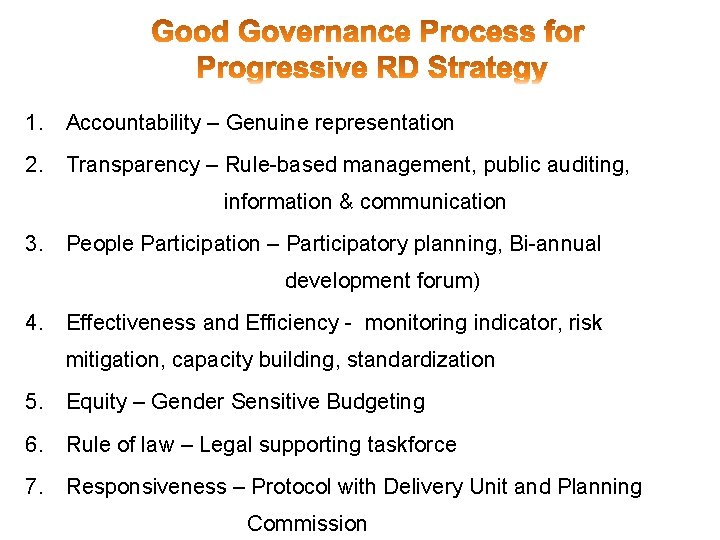 Good Governance Process for Progressive RD Strategy

1. Accountability – Genuine representation
2. Transparency – Rule-based management, public auditing, information & communication
3. People Participation – Participatory planning, Bi-annual development forum)
4. Effectiveness and Efficiency - monitoring indicator, risk mitigation, capacity building, standardization
5. Equity – Gender Sensitive Budgeting
6. Rule of law – Legal supporting taskforce
7. Responsiveness – Protocol with Delivery Unit and Planning Commission